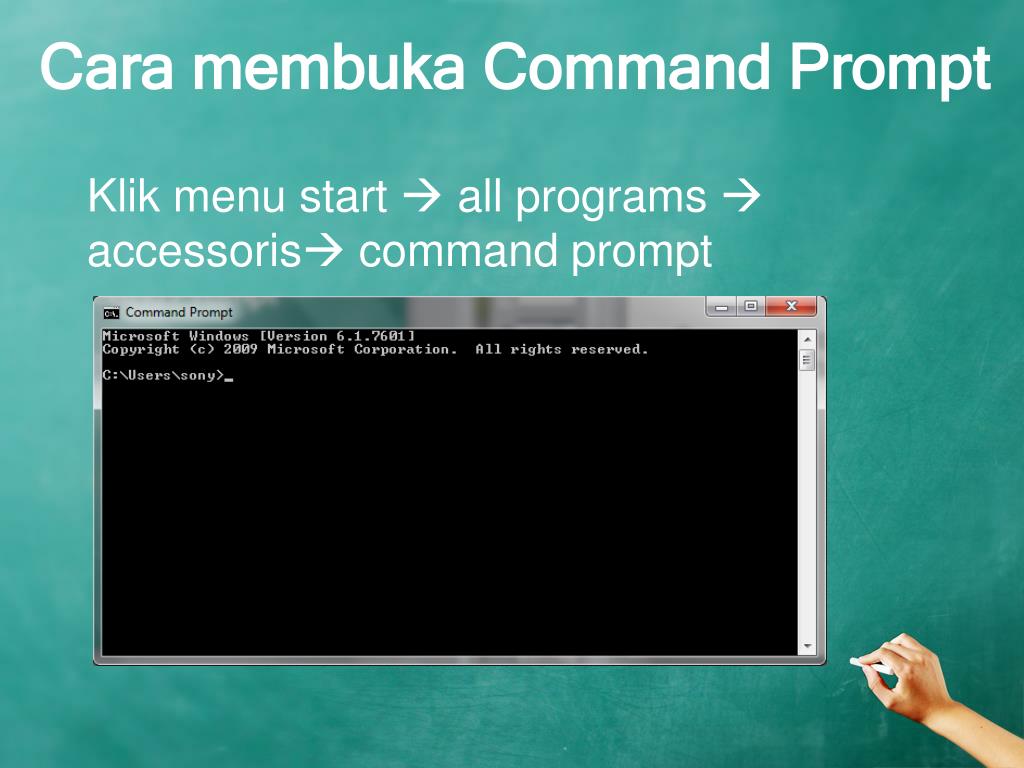 Cara membuka Command Prompt

Klik menu start → all programs → accessoris→ command prompt

Command Prompt

Microsoft Windows [Version 6.1.7601]
Copyright (c) 2009 Microsoft Corporation.  All rights reserved.

C:\Users\sony>_